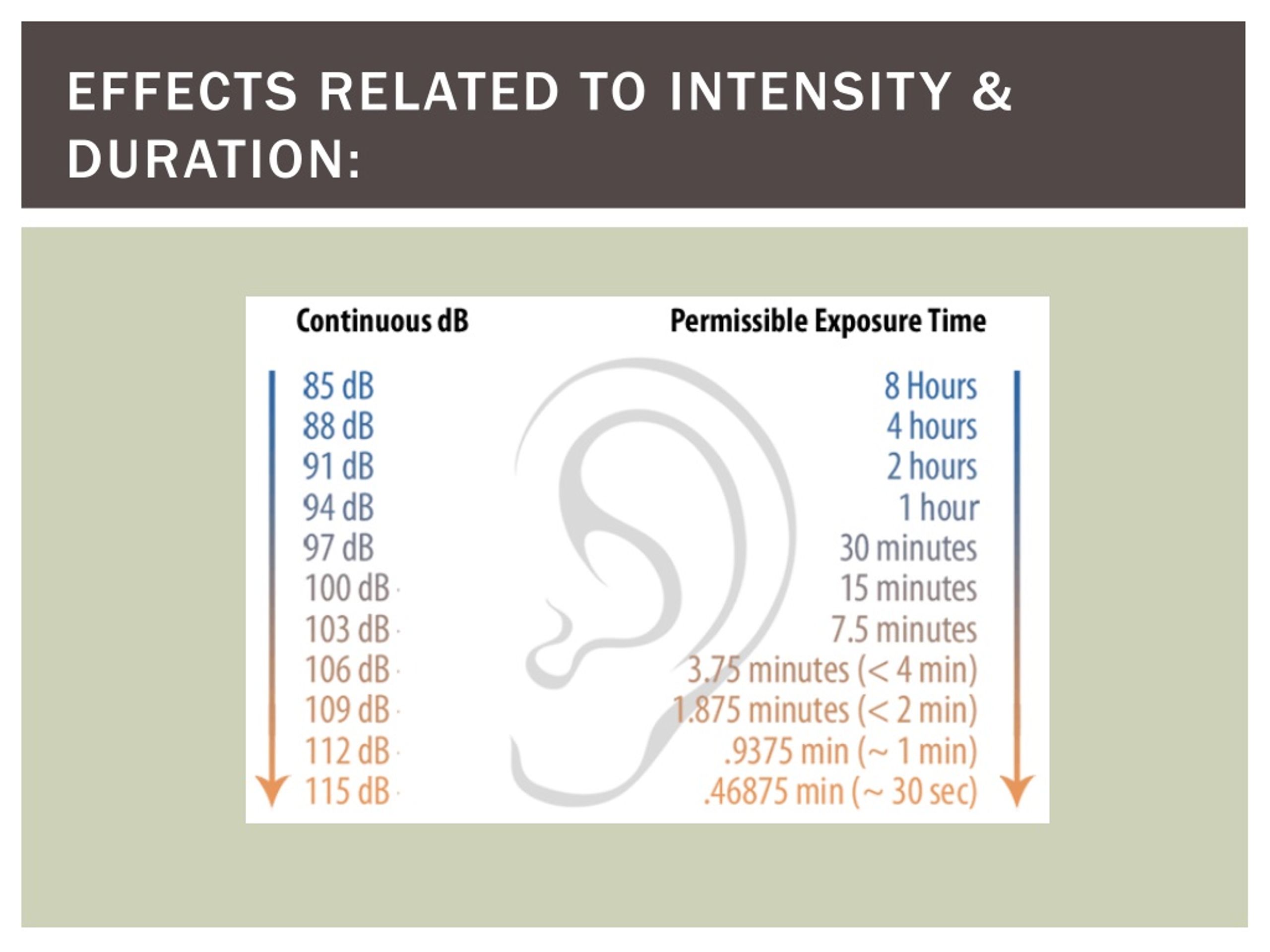 EFFECTS RELATED TO INTENSITY & DURATION:

| Continuous dB | Permissible Exposure Time |
|---|---|
| 85 dB | 8 Hours |
| 88 dB | 4 hours |
| 91 dB | 2 hours |
| 94 dB | 1 hour |
| 97 dB | 30 minutes |
| 100 dB | 15 minutes |
| 103 dB | 7.5 minutes |
| 106 dB | 3.75 minutes (< 4 min) |
| 109 dB | 1.875 minutes (< 2 min) |
| 112 dB | .9375 min (~ 1 min) |
| 115 dB | .46875 min (~ 30 sec) |